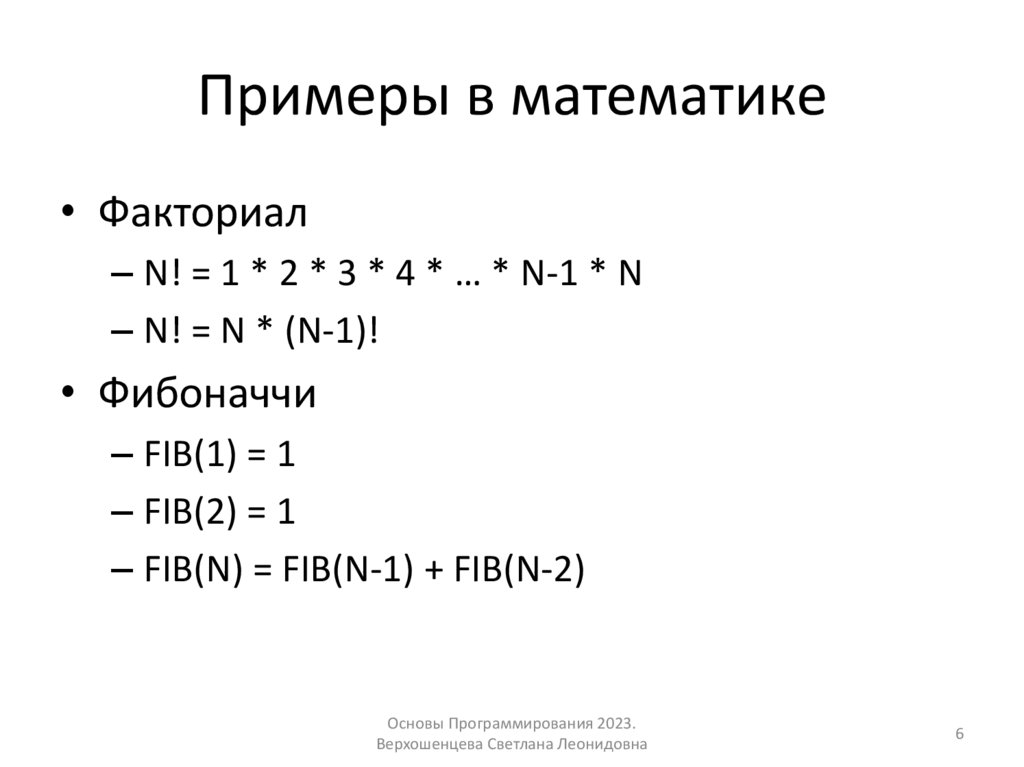 Примеры в математике

• Факториал
– N! = 1 * 2 * 3 * 4 * … * N-1 * N
– N! = N * (N-1)!
• Фибоначчи
– FIB(1) = 1
– FIB(2) = 1
– FIB(N) = FIB(N-1) + FIB(N-2)

Основы Программирования 2023. Верхошенцева Светлана Леонидовна

6